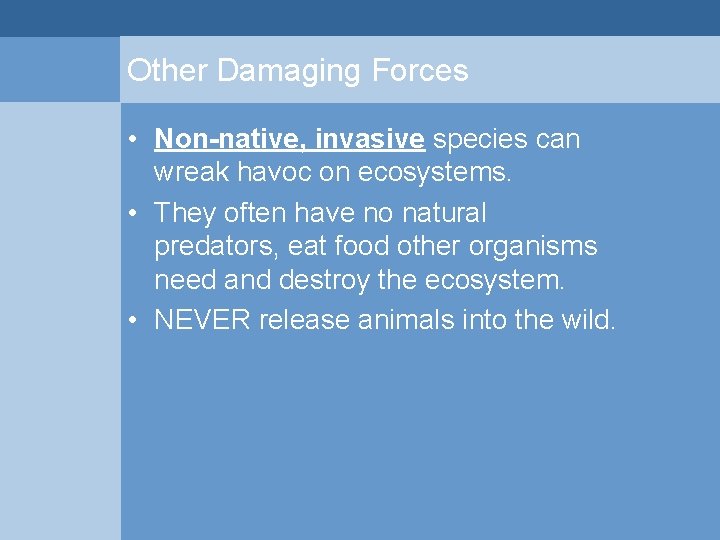 Other Damaging Forces

• Non-native, invasive species can wreak havoc on ecosystems.
• They often have no natural predators, eat food other organisms need and destroy the ecosystem.
• NEVER release animals into the wild.